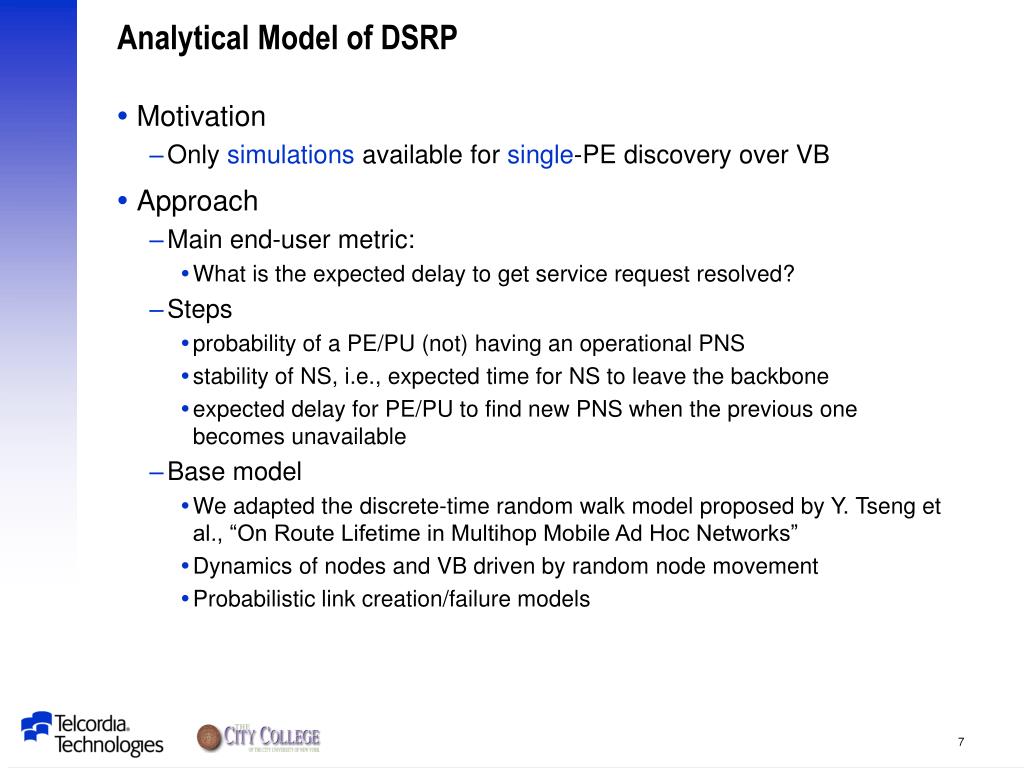 Analytical Model of DSRP

• Motivation
– Only simulations available for single-PE discovery over VB

• Approach
– Main end-user metric:
• What is the expected delay to get service request resolved?
– Steps
• probability of a PE/PU (not) having an operational PNS
• stability of NS, i.e., expected time for NS to leave the backbone
• expected delay for PE/PU to find new PNS when the previous one becomes unavailable
– Base model
• We adapted the discrete-time random walk model proposed by Y. Tseng et al., “On Route Lifetime in Multihop Mobile Ad Hoc Networks”
• Dynamics of nodes and VB driven by random node movement
• Probabilistic link creation/failure models

Telcordia. Technologies

THE CITY COLLEGE OF THE CITY UNIVERSITY OF NEW YORK

7